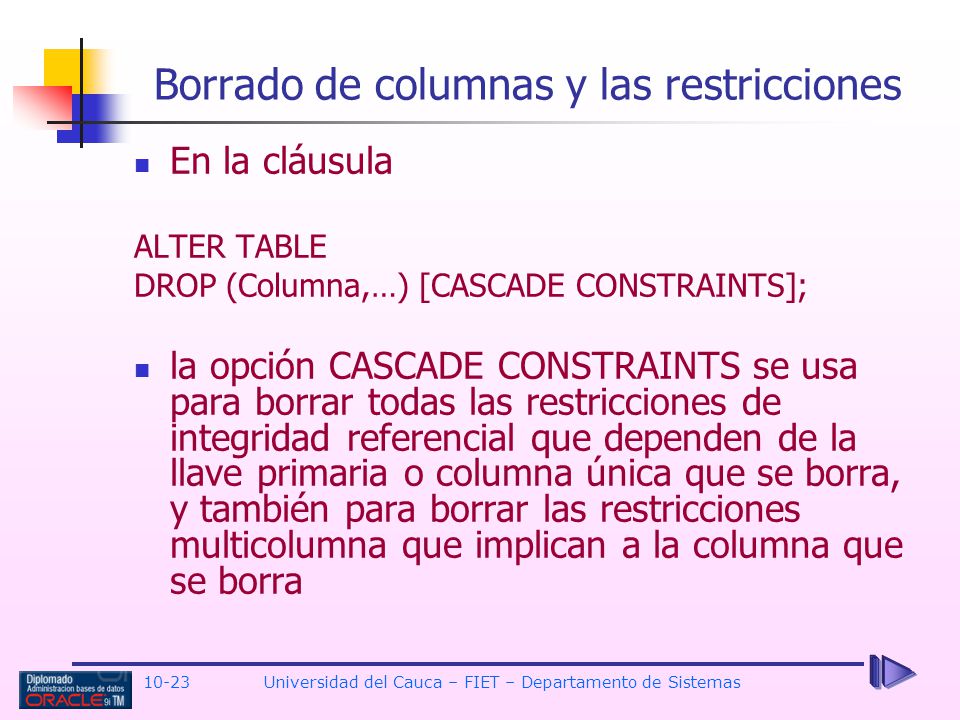 Borrado de columnas y las restricciones

En la cláusula

ALTER TABLE
DROP (Columna,…) [CASCADE CONSTRAINTS];

la opción CASCADE CONSTRAINTS se usa para borrar todas las restricciones de integridad referencial que dependen de la llave primaria o columna única que se borra, y también para borrar las restricciones multicolumna que implican a la columna que se borra

Diplomado
Administracion bases de datos
ORACLE 9i TM

10-23

Universidad del Cauca – FIET – Departamento de Sistemas